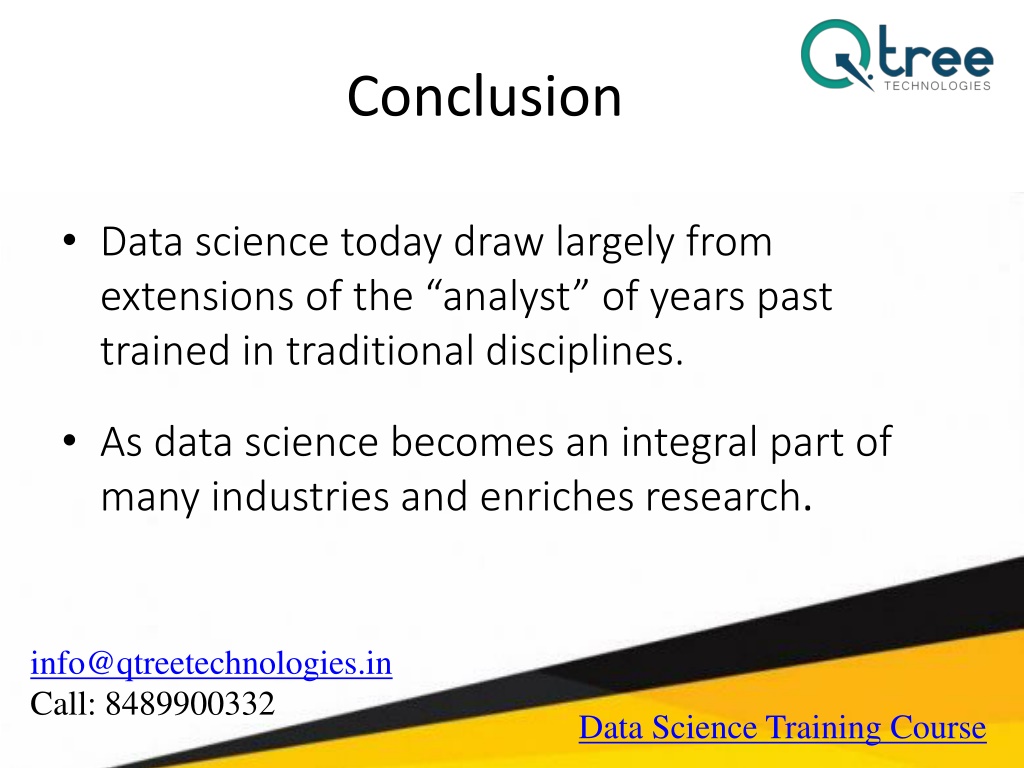 Qtree
TECHNOLOGIES

Conclusion

• Data science today draw largely from extensions of the “analyst” of years past trained in traditional disciplines.

• As data science becomes an integral part of many industries and enriches research.

info@qtreetechnologies.in
Call: 8489900332

Data Science Training Course